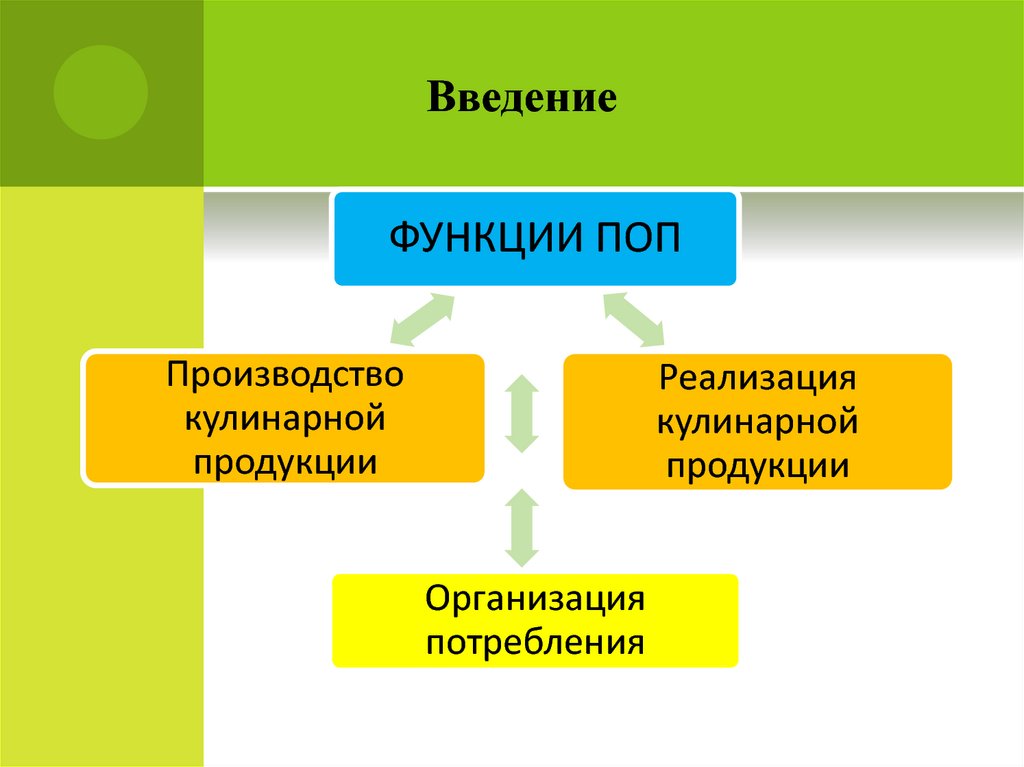 Введение

ФУНКЦИИ ПОП

Производство кулинарной продукции

Реализация кулинарной продукции

Организация потребления